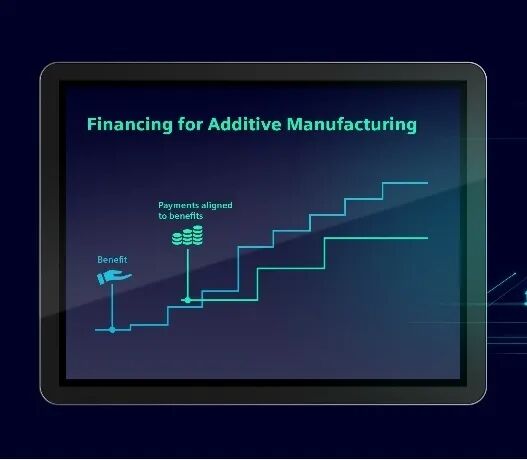 Financing for Additive Manufacturing

Payments aligned to benefits

Benefit